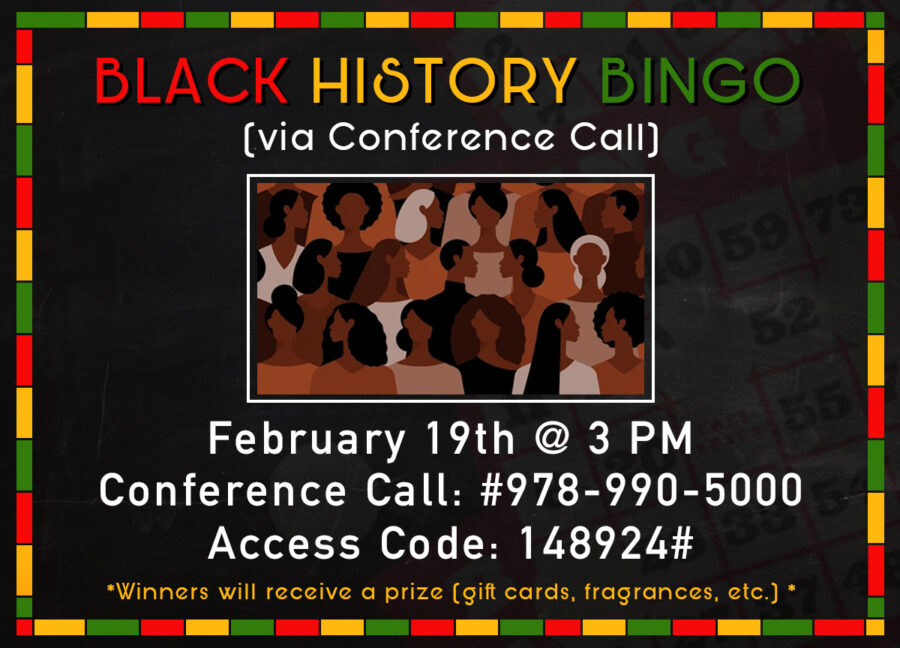 BLACK HISTORY BINGO
(via Conference Call)

February 19th @ 3 PM
Conference Call: #978-990-5000
Access Code: 148924#

*Winners will receive a prize (gift cards, fragrances, etc.) *